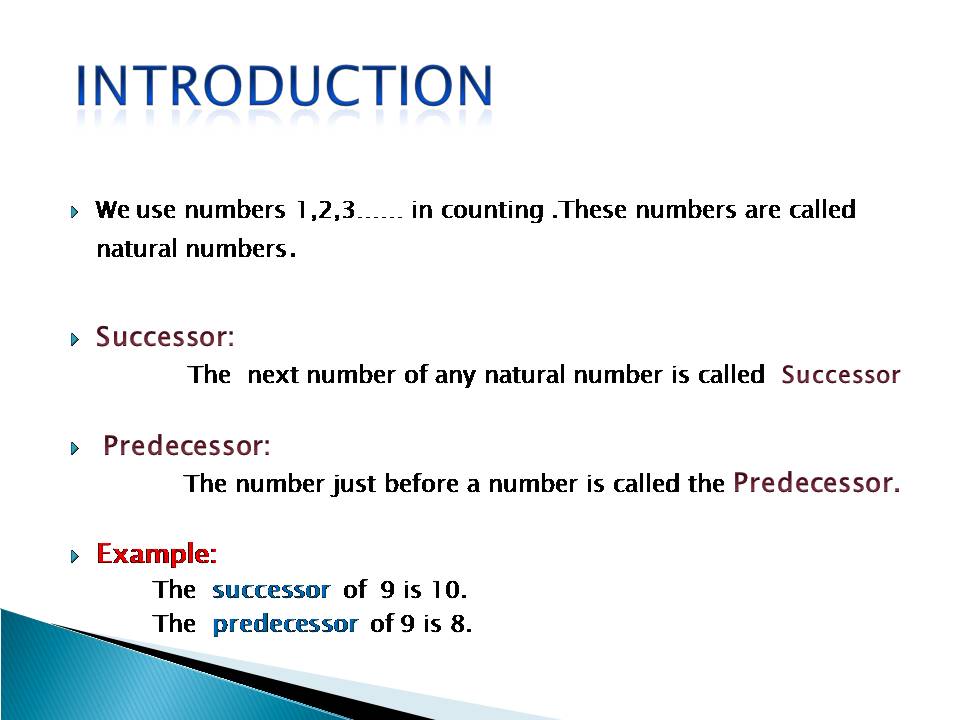 INTRODUCTION

We use numbers 1,2,3...... in counting .These numbers are called natural numbers.

Successor:

The next number of any natural number is called Successor

Predecessor:

The number just before a number is called the Predecessor.

Example:

The successor of 9 is 10.

The predecessor of 9 is 8.